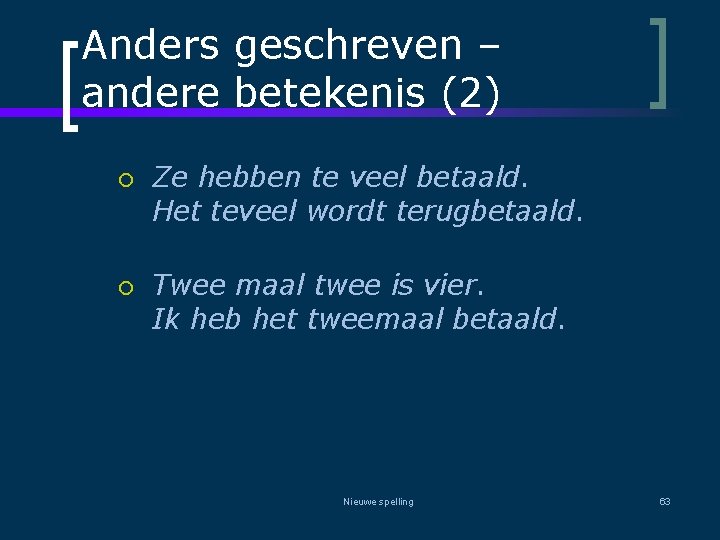 Anders geschreven – andere betekenis (2)

Ze hebben te veel betaald. Het teveel wordt terugbetaald.

Twee maal twee is vier. Ik heb het tweemaal betaald.

Nieuwe spelling

63